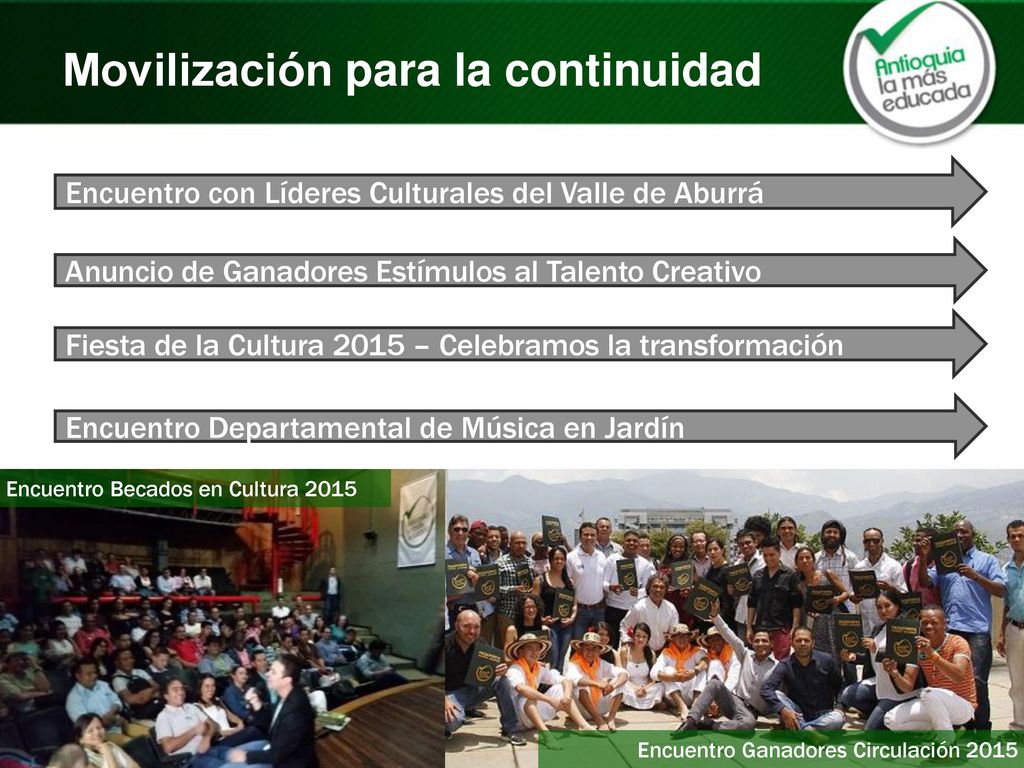 Movilización para la continuidad

Antioquia la más educada

Encuentro con Líderes Culturales del Valle de Aburrá

Anuncio de Ganadores Estímulos al Talento Creativo

Fiesta de la Cultura 2015 – Celebramos la transformación

Encuentro Departamental de Música en Jardín

Encuentro Becados en Cultura 2015

Encuentro Ganadores Circulación 2015